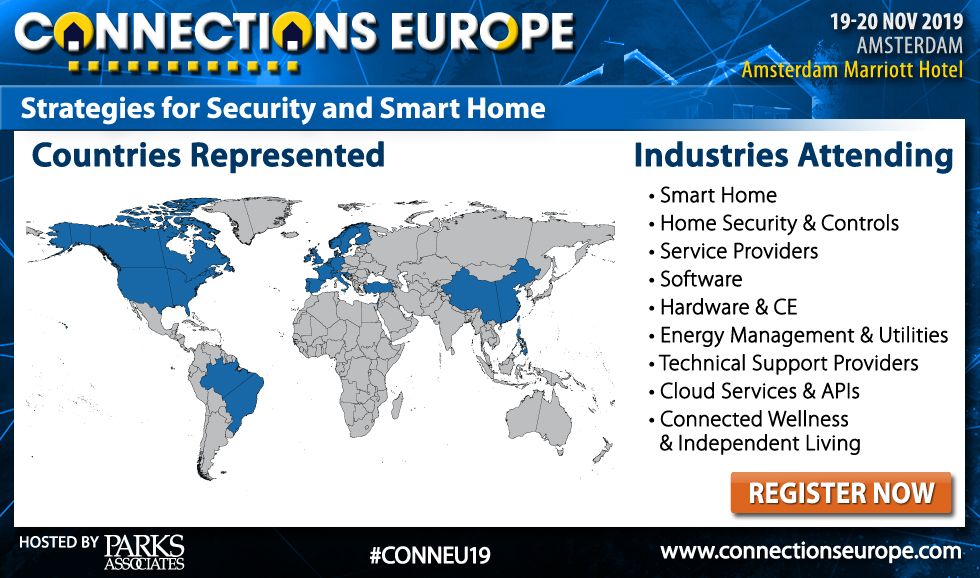 CONNECTIONS EUROPE

19-20 NOV 2019
AMSTERDAM
Amsterdam Marriott Hotel

Strategies for Security and Smart Home

Countries Represented

Industries Attending

• Smart Home
• Home Security & Controls
• Service Providers
• Software
• Hardware & CE
• Energy Management & Utilities
• Technical Support Providers
• Cloud Services & APIs
• Connected Wellness & Independent Living

REGISTER NOW

HOSTED BY PARKS ASSOCIATES

#CONNEU19

www.connectionseurope.com